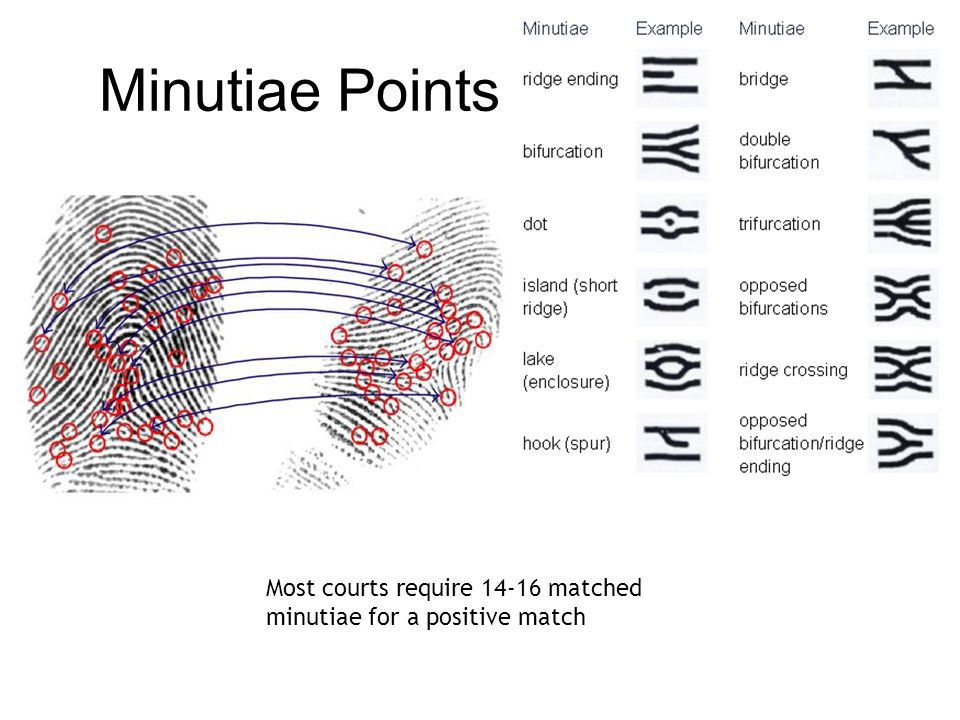 Minutiae Points

| Minutiae | Example | Minutiae | Example |
|---|---|---|---|
| ridge ending | | bridge | |
| bifurcation | | double bifurcation | |
| dot | | trifurcation | |
| island (short ridge) | | opposed bifurcations | |
| lake (enclosure) | | ridge crossing | |
| hook (spur) | | opposed bifurcation/ridge ending | |

Most courts require 14-16 matched minutiae for a positive match